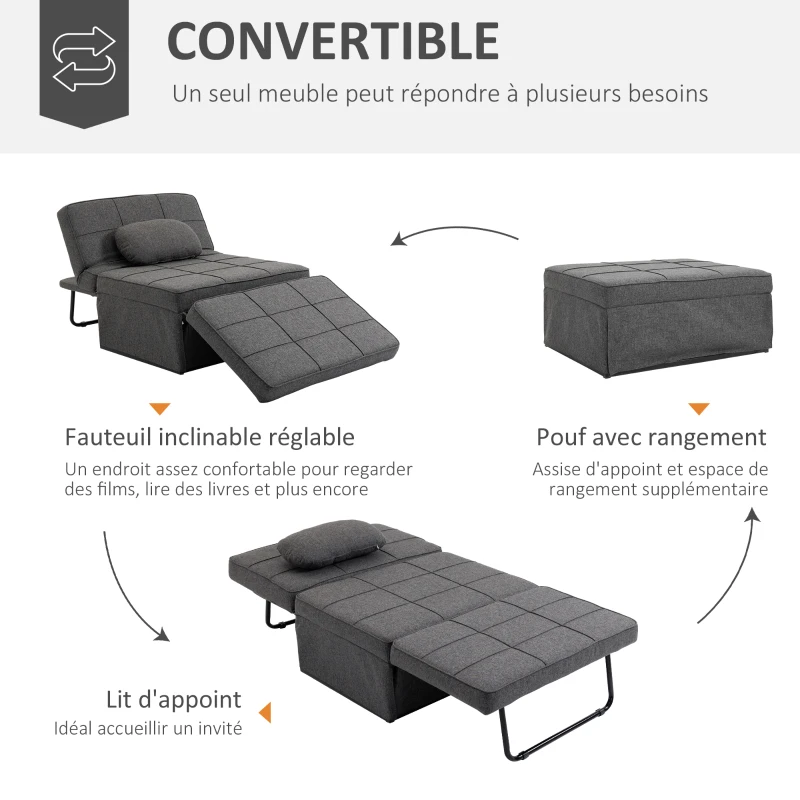 CONVERTIBLE

Un seul meuble peut répondre à plusieurs besoins

Fauteuil inclinable réglable

Un endroit assez confortable pour regarder des films, lire des livres et plus encore

Pouf avec rangement

Assise d'appoint et espace de rangement supplémentaire

Lit d'appoint

Idéal accueillir un invité